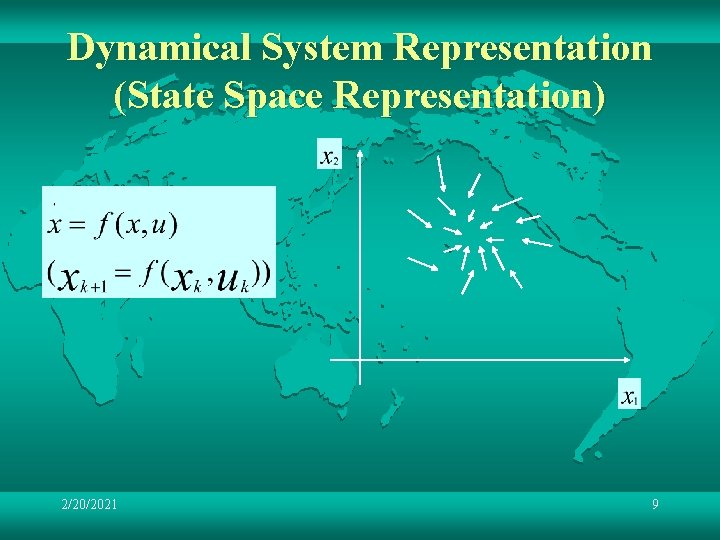 Dynamical System Representation (State Space Representation)

$\dot{x} = f(x, u)$

$(x_{k+1} = f(x_k, u_k))$

$x_2$

$x_1$

2/20/2021

9